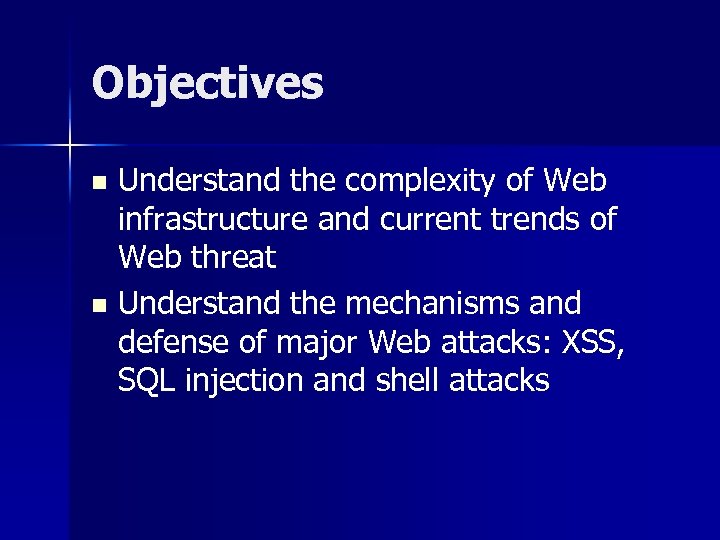 Objectives

- Understand the complexity of Web infrastructure and current trends of Web threat
- Understand the mechanisms and defense of major Web attacks: XSS, SQL injection and shell attacks